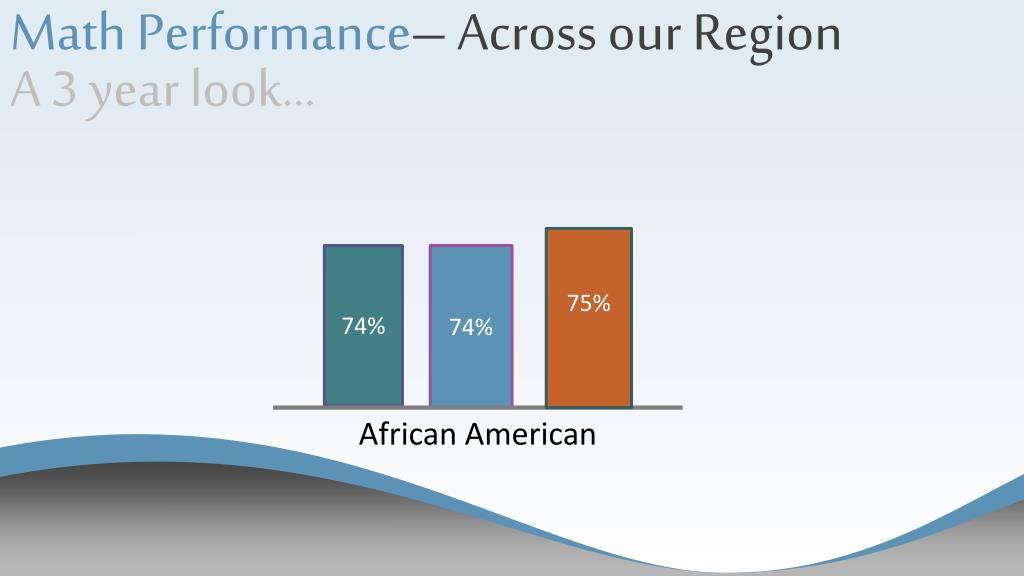 Math Performance– Across our Region
A 3 year look…

74%
74%
75%
African American